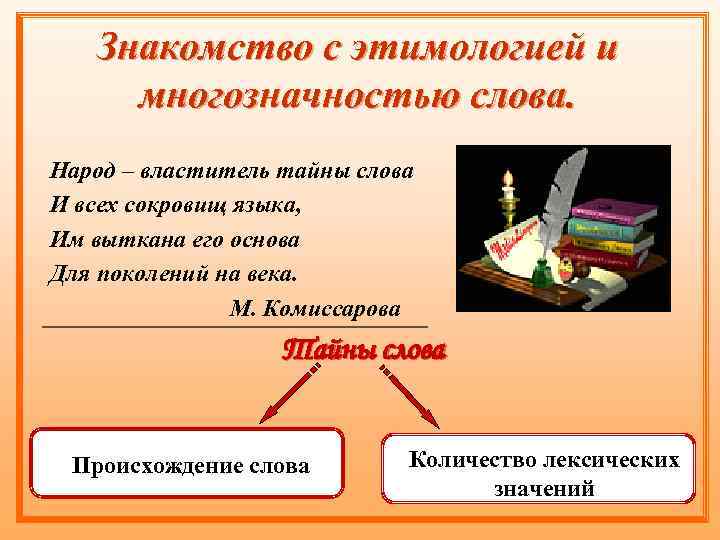 Знакомство с этимологией и многозначностью слова.

Народ – властитель тайны слова
И всех сокровищ языка,
Им выткана его основа
Для поколений на века.

М. Комиссарова

Тайны слова

Происхождение слова

Количество лексических значений